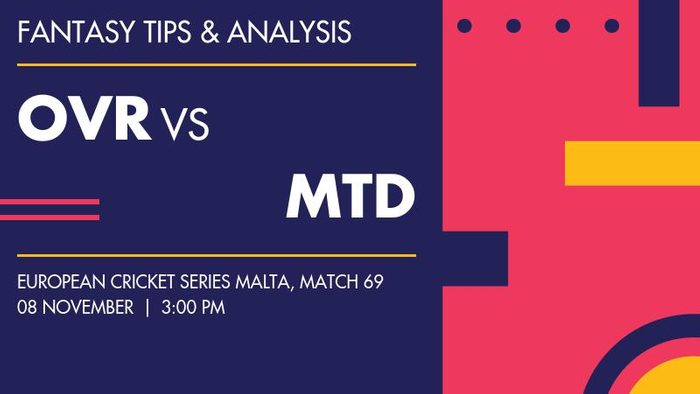 FANTASY TIPS & ANALYSIS

OVR VS

MTD

EUROPEAN CRICKET SERIES MALTA, MATCH 69
08 NOVEMBER | 3:00 PM